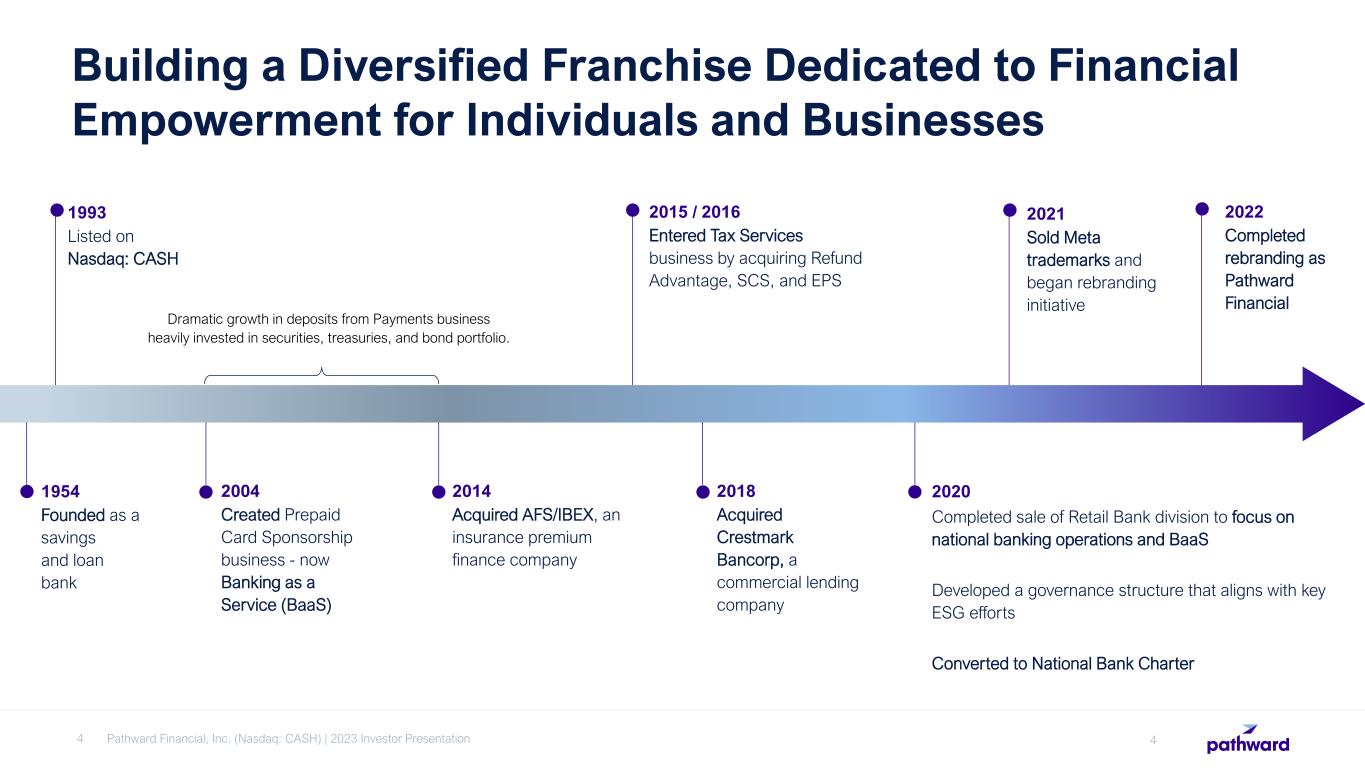 Building a Diversified Franchise Dedicated to Financial Empowerment for Individuals and Businesses

1993
Listed on Nasdaq: CASH

Dramatic growth in deposits from Payments business heavily invested in securities, treasuries, and bond portfolio.

2015 / 2016
Entered Tax Services business by acquiring Refund Advantage, SCS, and EPS

2021
Sold Meta trademarks and began rebranding initiative

2022
Completed rebranding as Pathward Financial

1954
Founded as a savings and loan bank

2004
Created Prepaid Card Sponsorship business - now Banking as a Service (BaaS)

2014
Acquired AFS/IBEX, an insurance premium finance company

2018
Acquired Crestmark Bancorp, a commercial lending company

2020
Completed sale of Retail Bank division to focus on national banking operations and BaaS

Developed a governance structure that aligns with key ESG efforts

Converted to National Bank Charter

4 Pathward Financial, Inc. (Nasdaq: CASH) | 2023 Investor Presentation 4

pathward